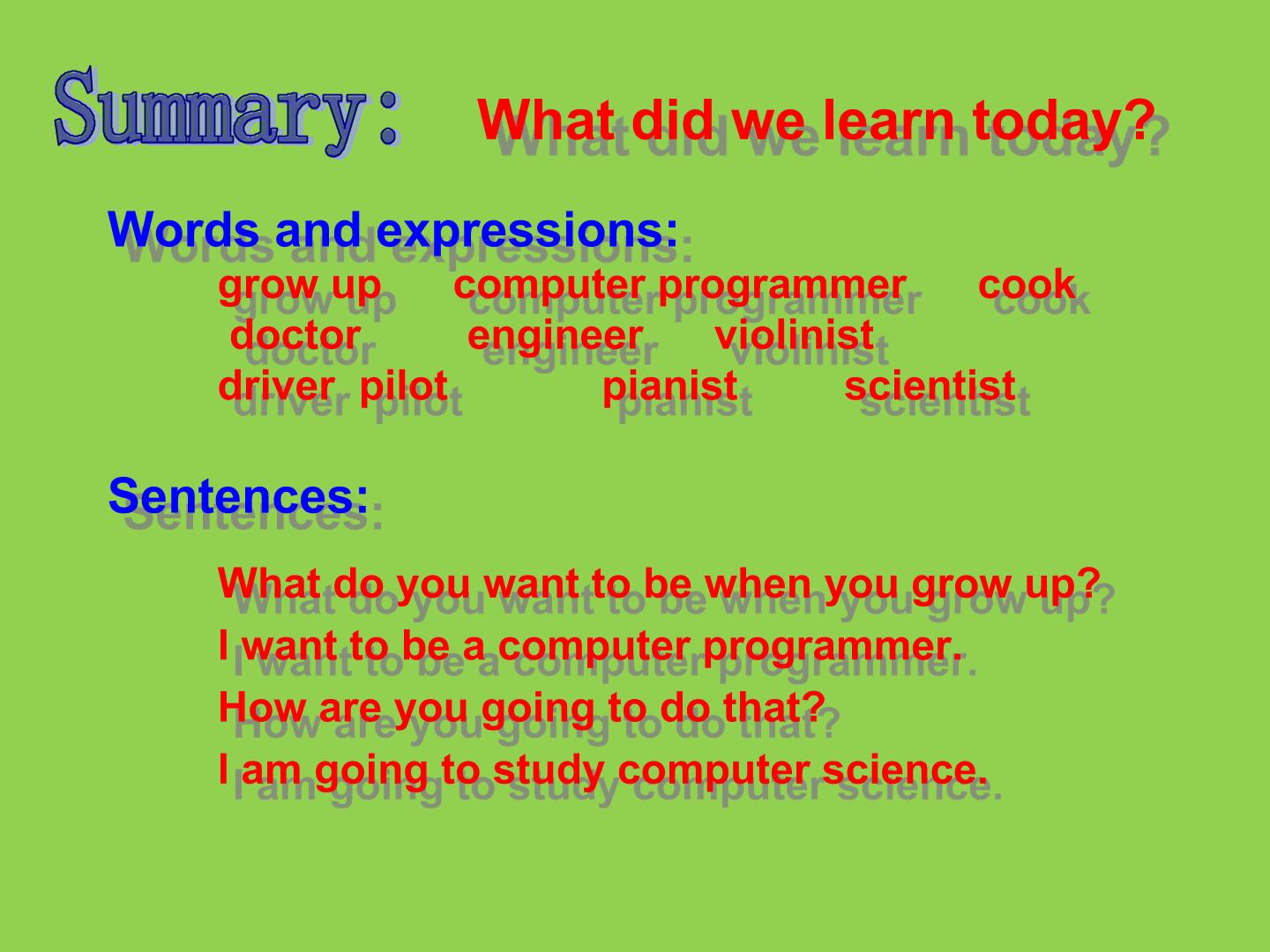 Summary: What did we learn today?

Words and expressions:

grow up computer programmer cook
doctor engineer violinist
driver pilot pianist scientist

Sentences:

What do you want to be when you grow up?

I want to be a computer programmer.

How are you going to do that?

I am going to study computer science.